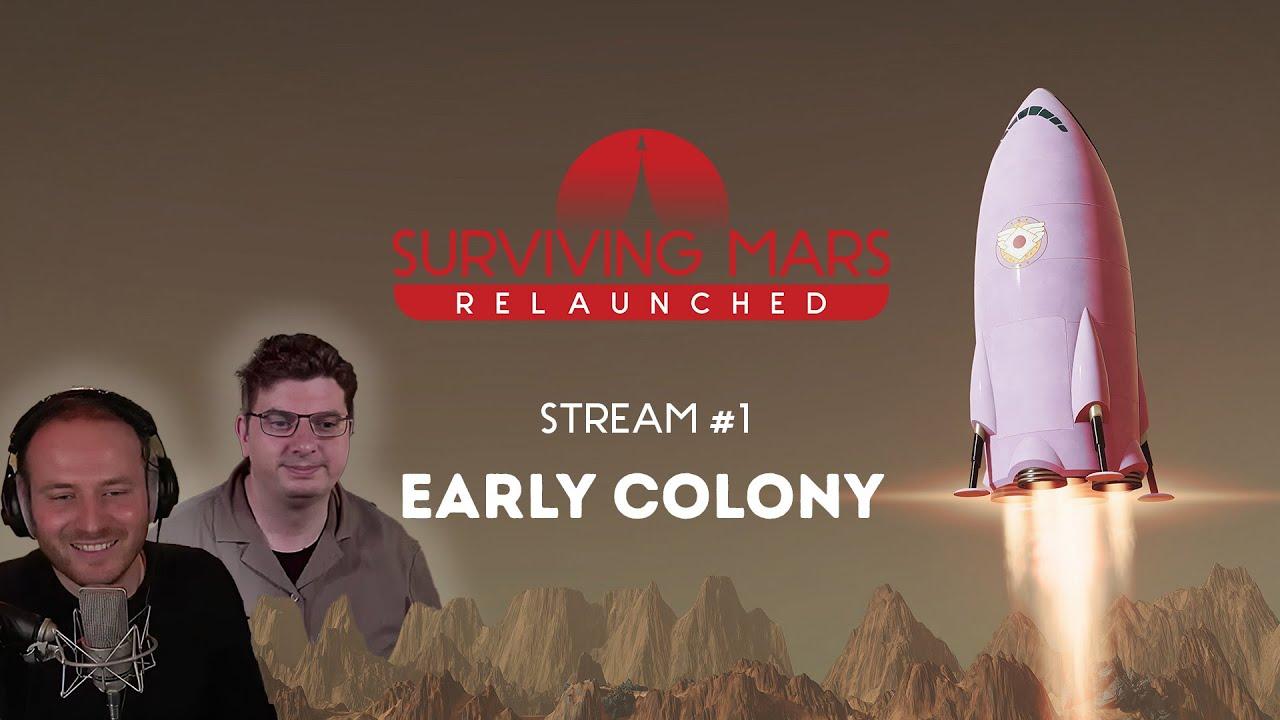 SURVIVING MARS
RELAUNCHED

STREAM #1

EARLY COLONY